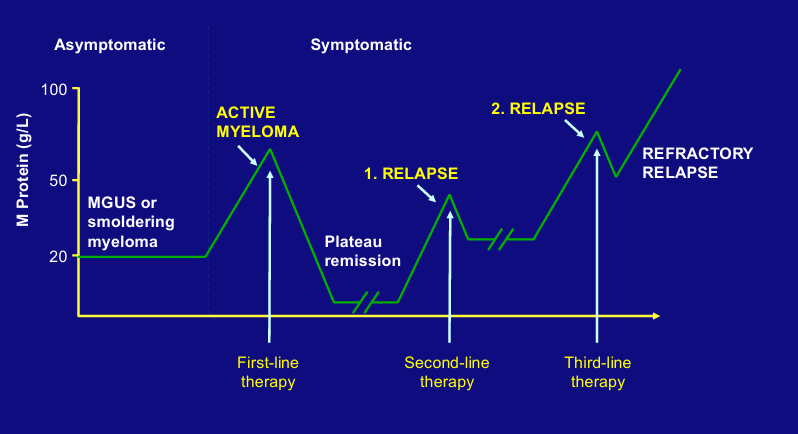 Asymptomatic

Symptomatic

M Protein (g/L)

100

50

20

MGUS or smoldering myeloma

ACTIVE MYELOMA

Plateau remission

1. RELAPSE

2. RELAPSE

REFRACTORY RELAPSE

First-line therapy

Second-line therapy

Third-line therapy